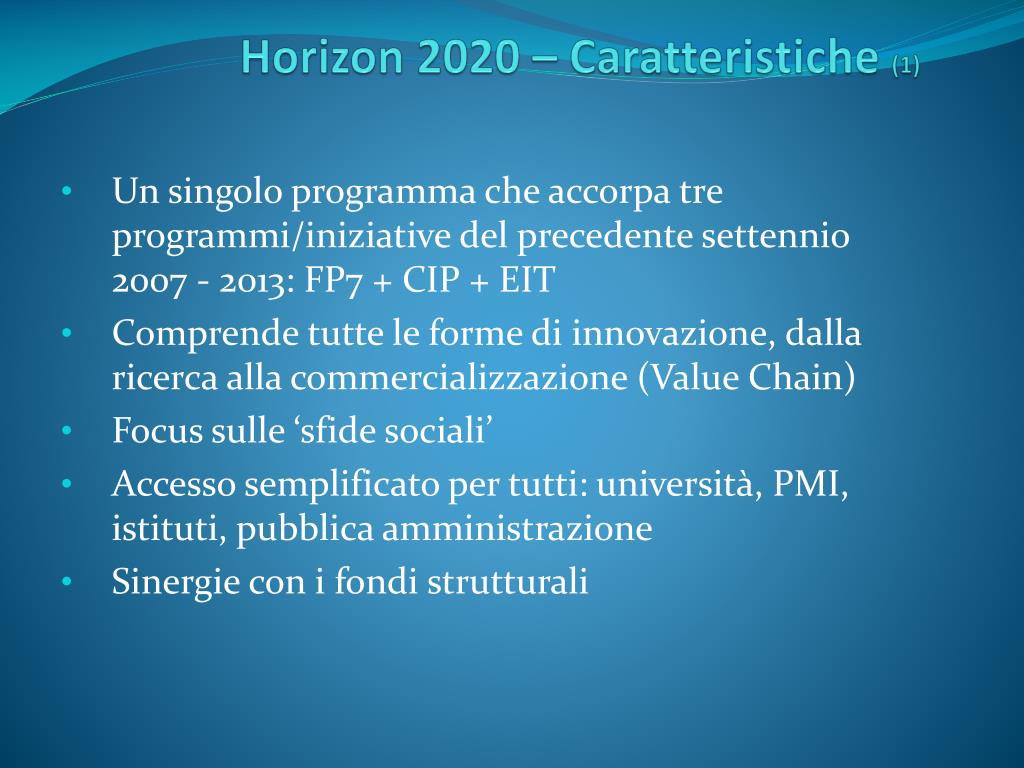 Horizon 2020 – Caratteristiche (1)

• Un singolo programma che accorpa tre programmi/iniziative del precedente settennio 2007 - 2013: FP7 + CIP + EIT
• Comprende tutte le forme di innovazione, dalla ricerca alla commercializzazione (Value Chain)
• Focus sulle ‘sfide sociali’
• Accesso semplificato per tutti: università, PMI, istituti, pubblica amministrazione
• Sinergie con i fondi strutturali